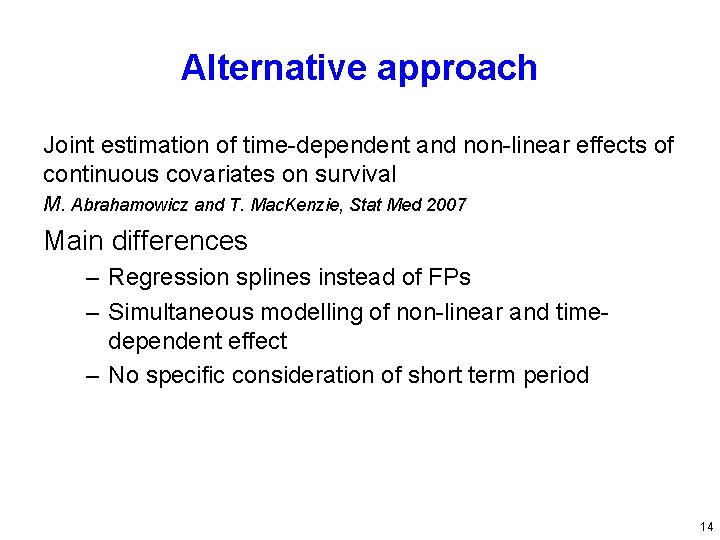 Alternative approach

Joint estimation of time-dependent and non-linear effects of continuous covariates on survival
M. Abrahamowicz and T. MacKenzie, Stat Med 2007

Main differences
– Regression splines instead of FPs
– Simultaneous modelling of non-linear and time-dependent effect
– No specific consideration of short term period

14